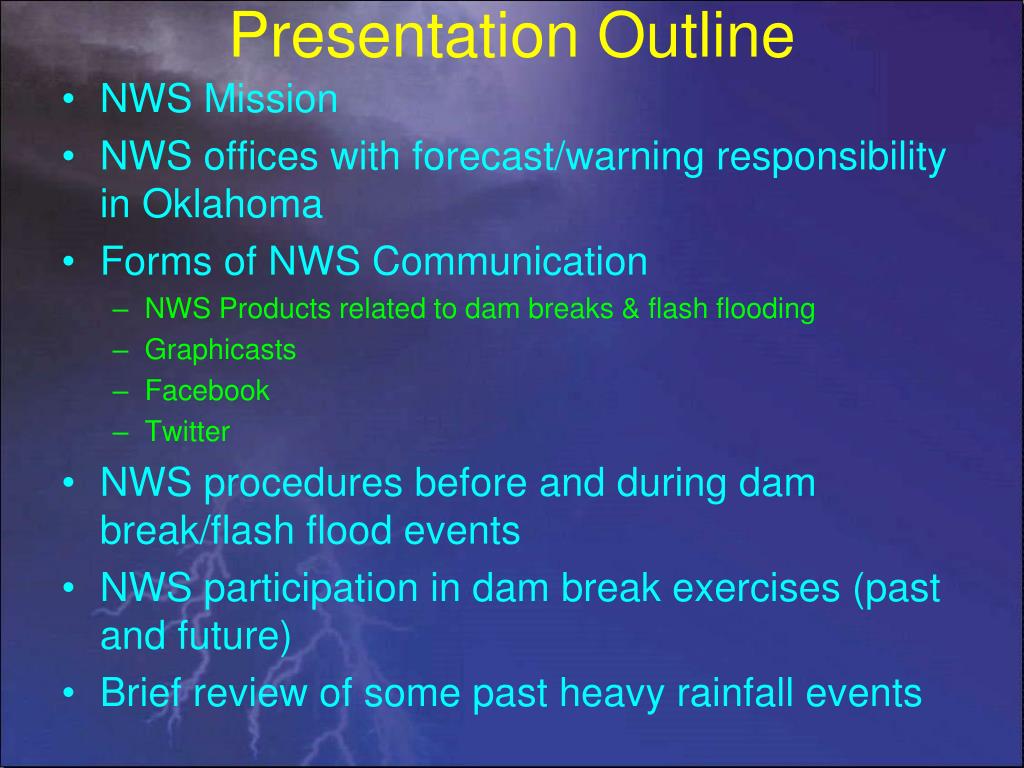 Presentation Outline

• NWS Mission
• NWS offices with forecast/warning responsibility in Oklahoma
• Forms of NWS Communication
– NWS Products related to dam breaks & flash flooding
– Graphicasts
– Facebook
– Twitter
• NWS procedures before and during dam break/flash flood events
• NWS participation in dam break exercises (past and future)
• Brief review of some past heavy rainfall events